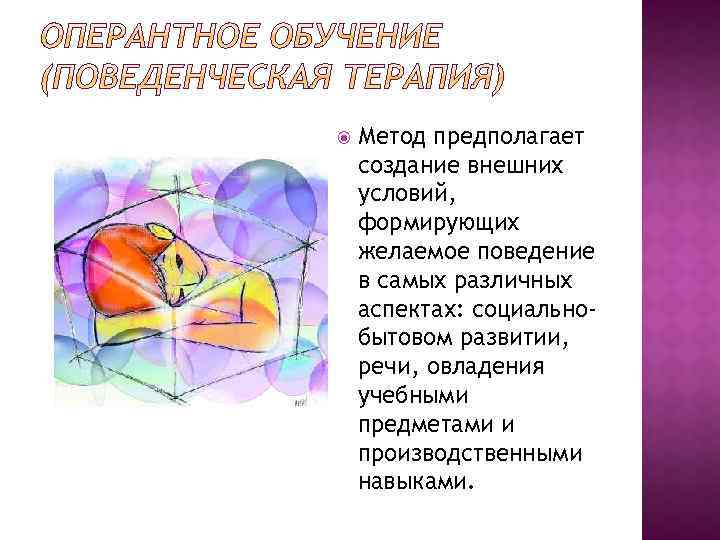 ОПЕРАНТНОЕ ОБУЧЕНИЕ (ПОВЕДЕНЧЕСКАЯ ТЕРАПИЯ)

Метод предполагает создание внешних условий, формирующих желаемое поведение в самых различных аспектах: социально-бытовом развитии, речи, овладения учебными предметами и производственными навыками.